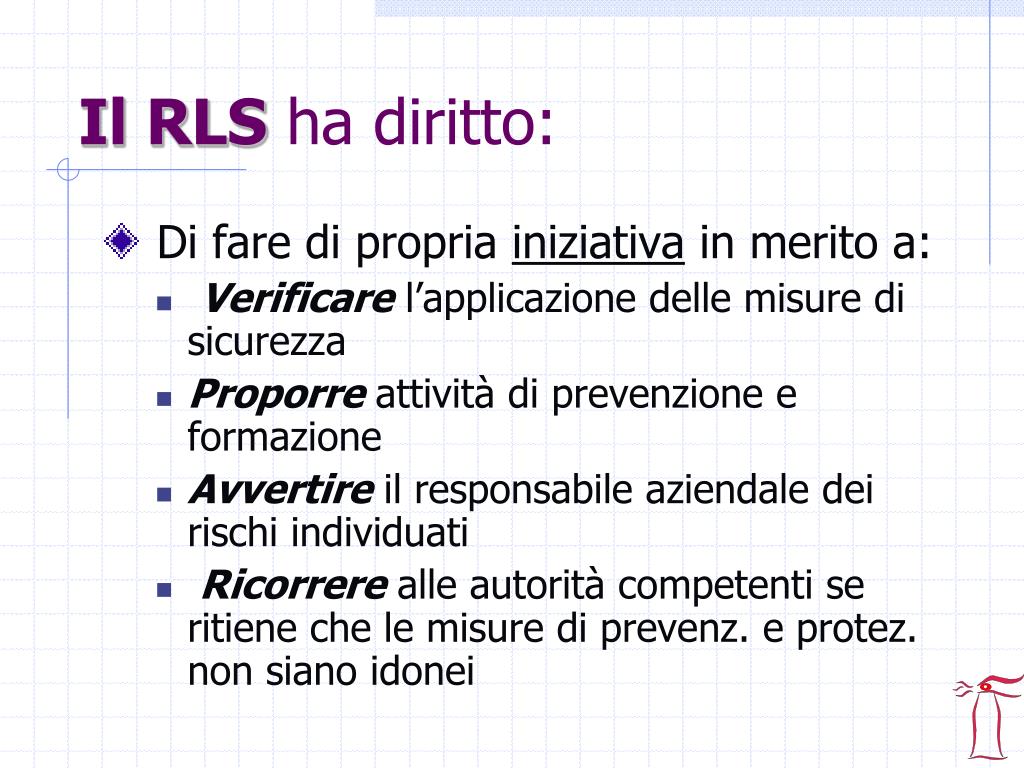 Il RLS ha diritto:

Di fare di propria iniziativa in merito a:

Verificare l’applicazione delle misure di sicurezza

Proporre attività di prevenzione e formazione

Avvertire il responsabile aziendale dei rischi individuati

Ricorrere alle autorità competenti se ritiene che le misure di prevenz. e protez. non siano idonei